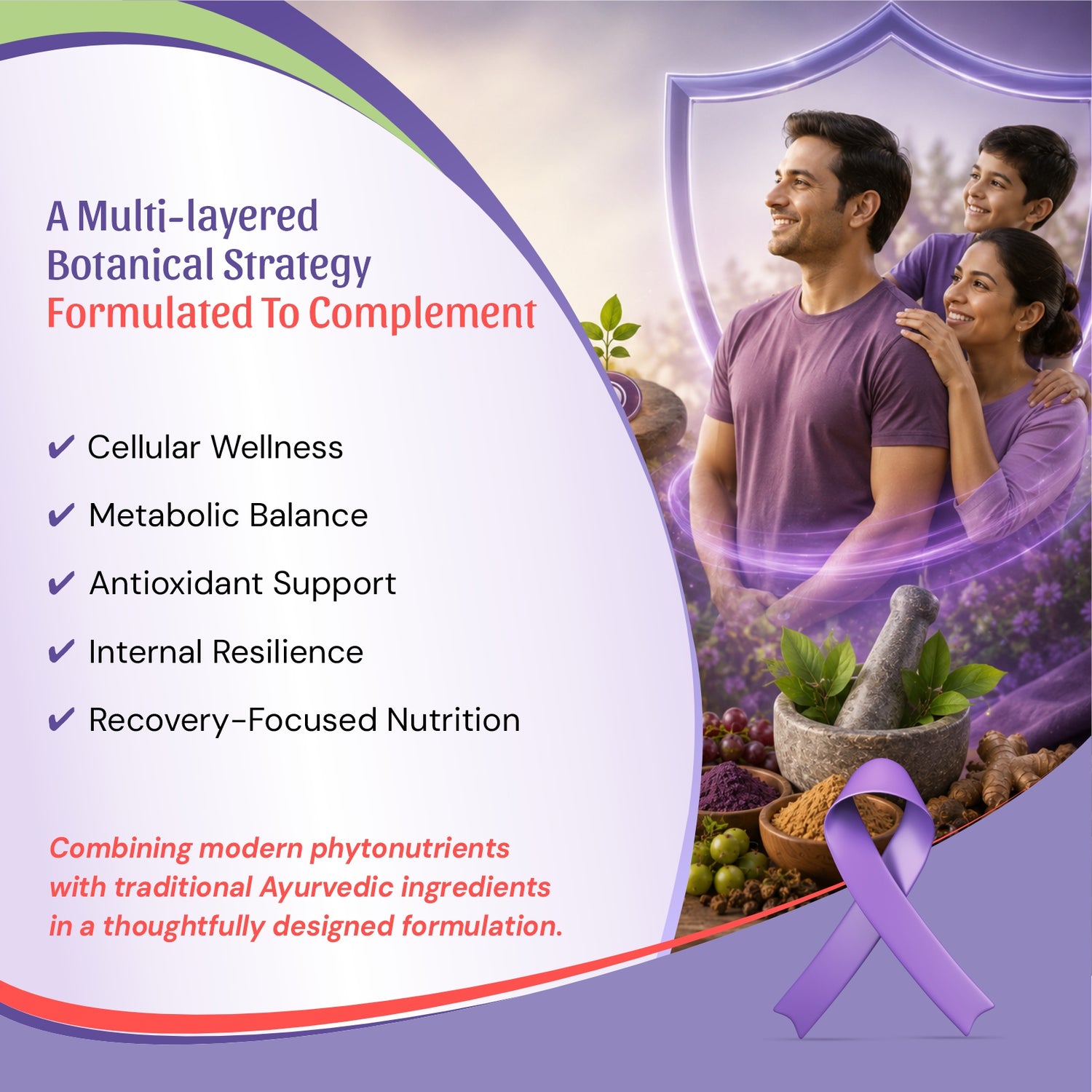 A Multi-layered Botanical Strategy Formulated To Complement

✔ Cellular Wellness

✔ Metabolic Balance

✔ Antioxidant Support

✔ Internal Resilience

✔ Recovery-Focused Nutrition

Combining modern phytonutrients with traditional Ayurvedic ingredients in a thoughtfully designed formulation.